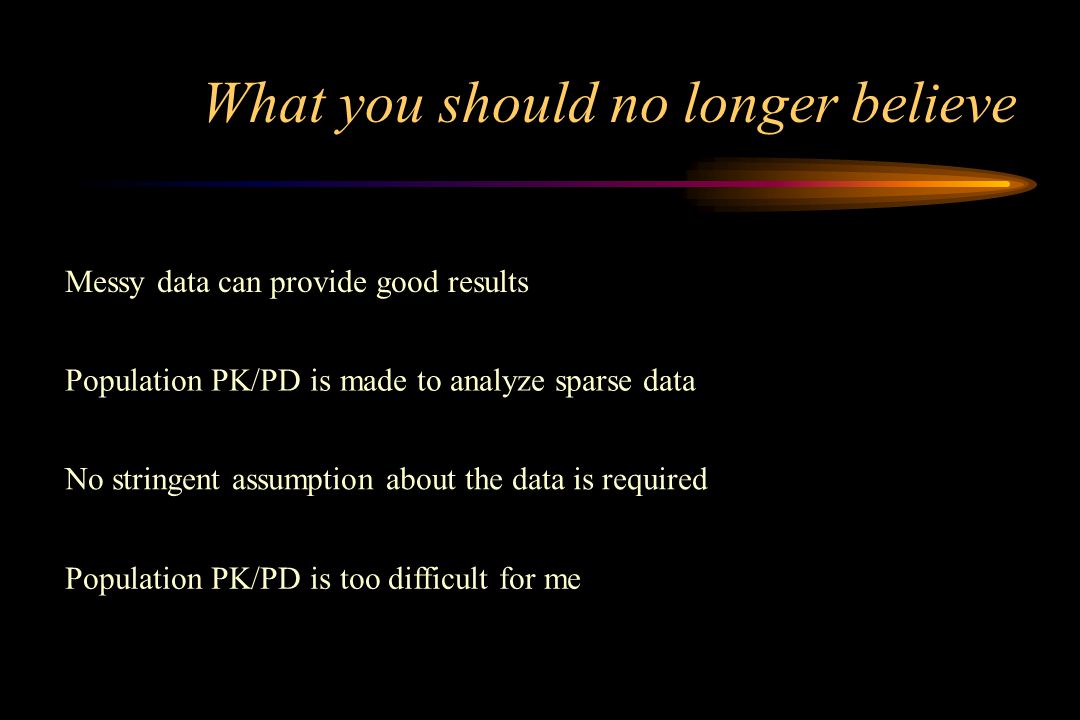 What you should no longer believe

Messy data can provide good results

Population PK/PD is made to analyze sparse data

No stringent assumption about the data is required

Population PK/PD is too difficult for me